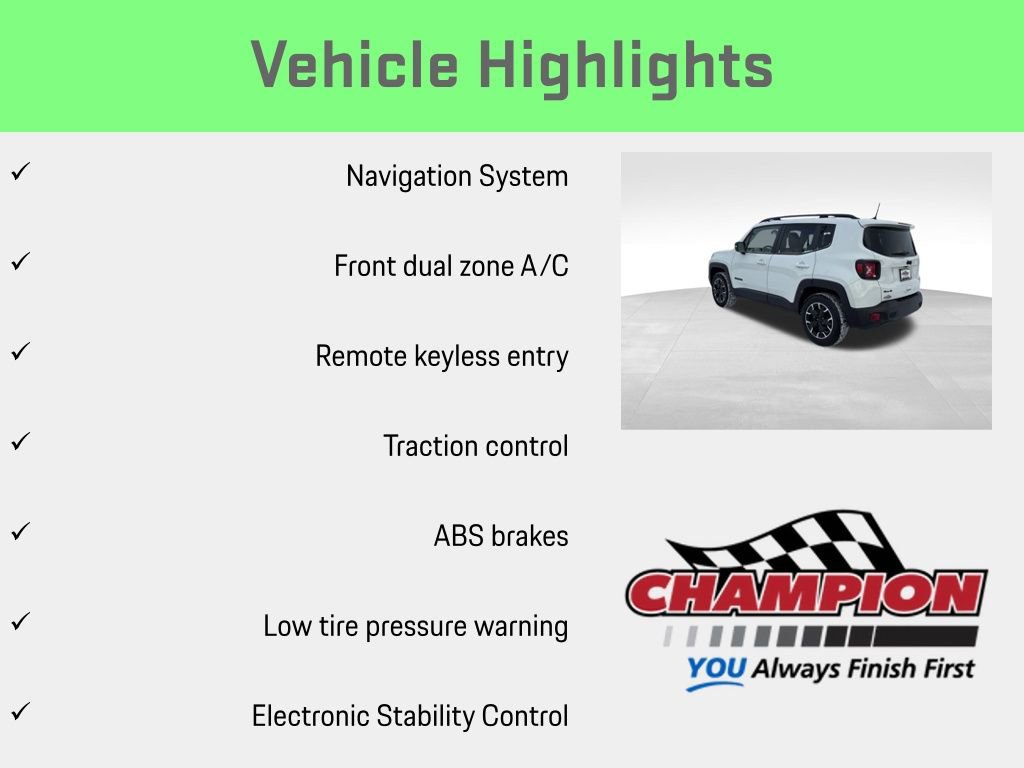 Vehicle Highlights

✓ Navigation System

✓ Front dual zone A/C

✓ Remote keyless entry

✓ Traction control

✓ ABS brakes

✓ Low tire pressure warning

✓ Electronic Stability Control

CHAMPION
YOU Always Finish First